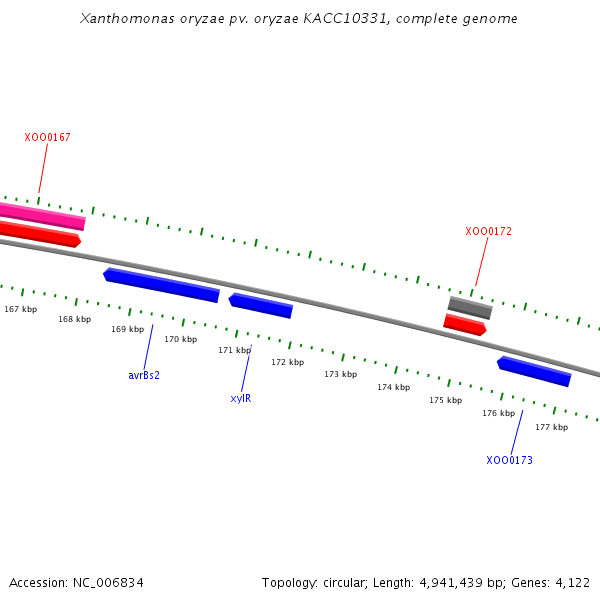 Xanthomonas oryzae pv. oryzae KACC10331, complete genome

XOO0167

XOO0172

167 kbp
168 kbp
169 kbp
170 kbp
171 kbp
172 kbp
173 kbp
174 kbp
175 kbp
176 kbp
177 kbp

avrBs2

xylR

XOO0173

Accession: NC_006834

Topology: circular; Length: 4,941,439 bp; Genes: 4,122